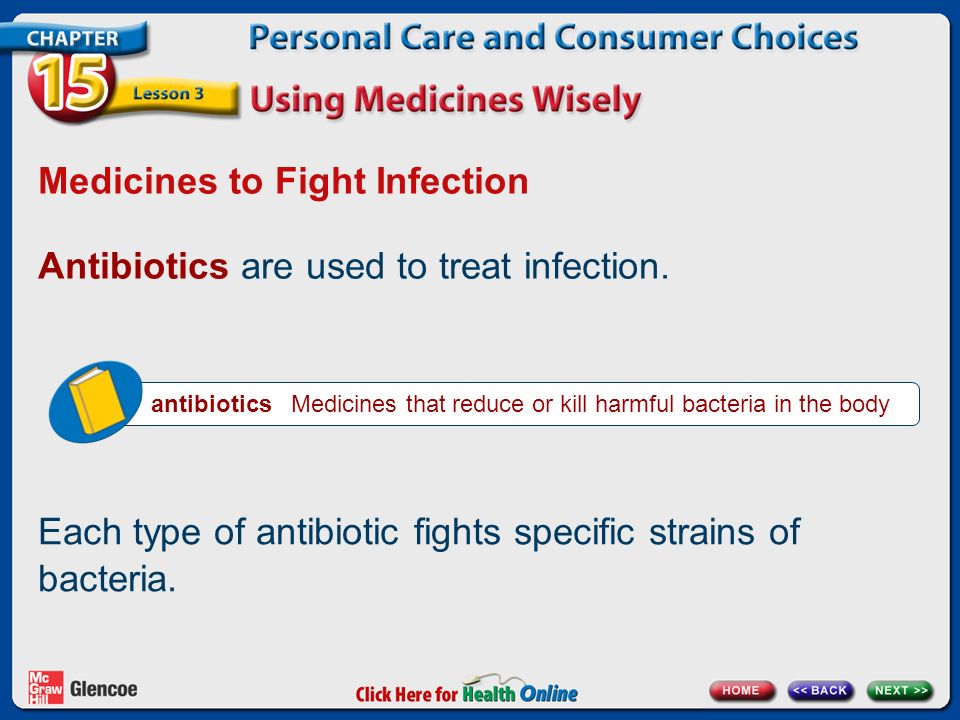 CHAPTER 15 Lesson 3

Personal Care and Consumer Choices

Using Medicines Wisely

Medicines to Fight Infection

Antibiotics are used to treat infection.

antibiotics Medicines that reduce or kill harmful bacteria in the body

Each type of antibiotic fights specific strains of bacteria.

Mc Graw Hill Glencoe

Click Here for Health Online

HOME << BACK NEXT >>